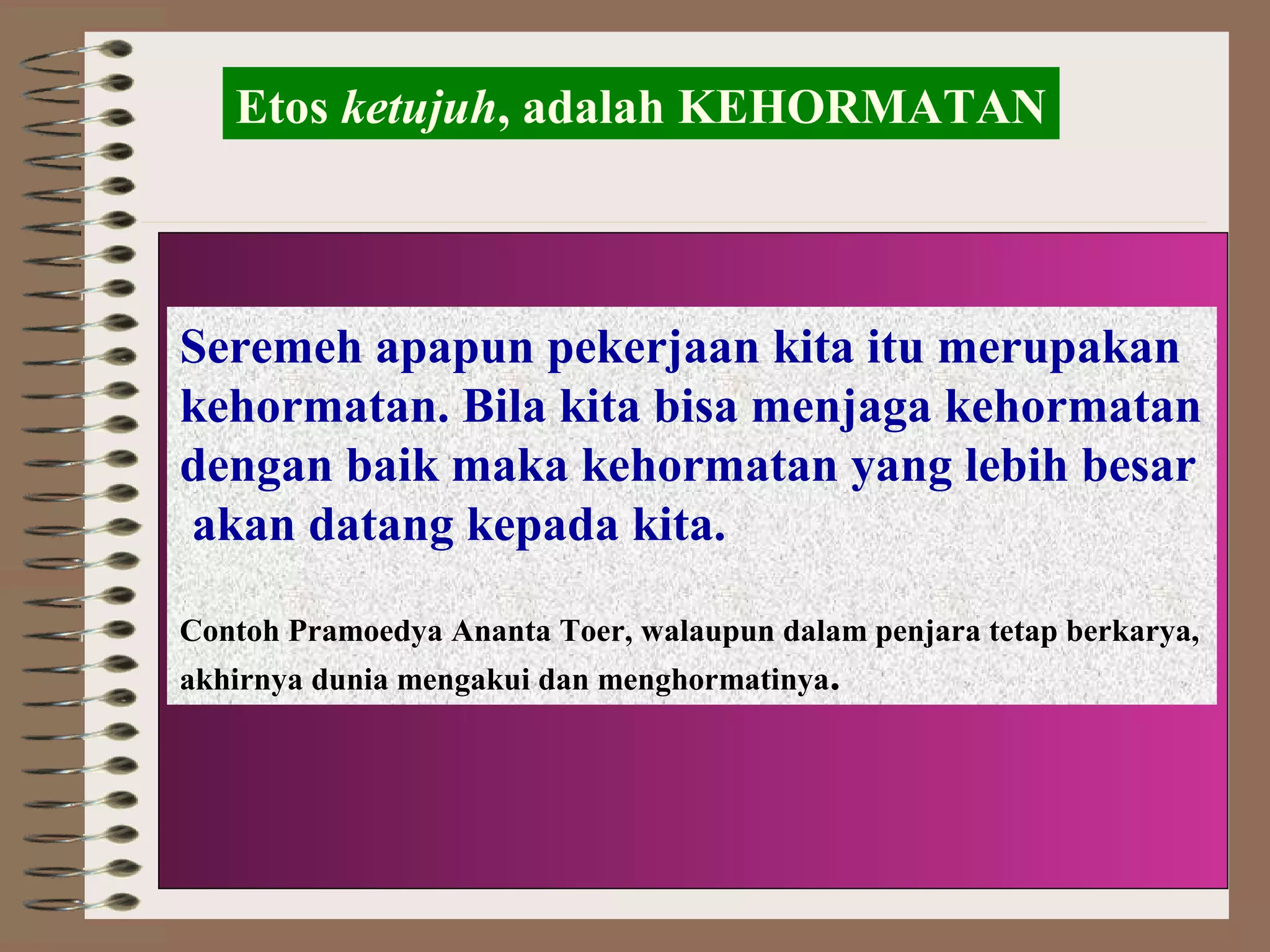 Etos ketujuh, adalah KEHORMATAN

Seremeh apapun pekerjaan kita itu merupakan kehormatan. Bila kita bisa menjaga kehormatan dengan baik maka kehormatan yang lebih besar akan datang kepada kita.

Contoh Pramoedya Ananta Toer, walaupun dalam penjara tetap berkarya, akhirnya dunia mengakui dan menghormatinya.